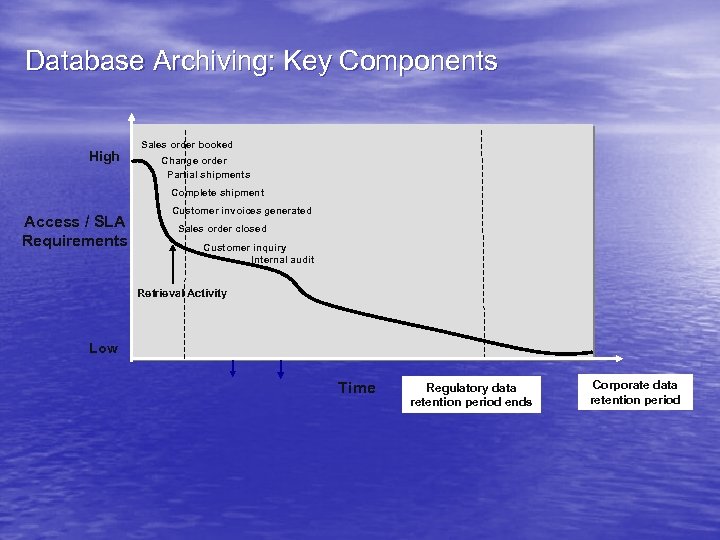 Database Archiving: Key Components

High

Access / SLA Requirements

Low

Sales order booked
Change order
Partial shipments
Complete shipment
Customer invoices generated
Sales order closed
Customer inquiry
Internal audit

Retrieval Activity

Time

Regulatory data retention period ends

Corporate data retention period